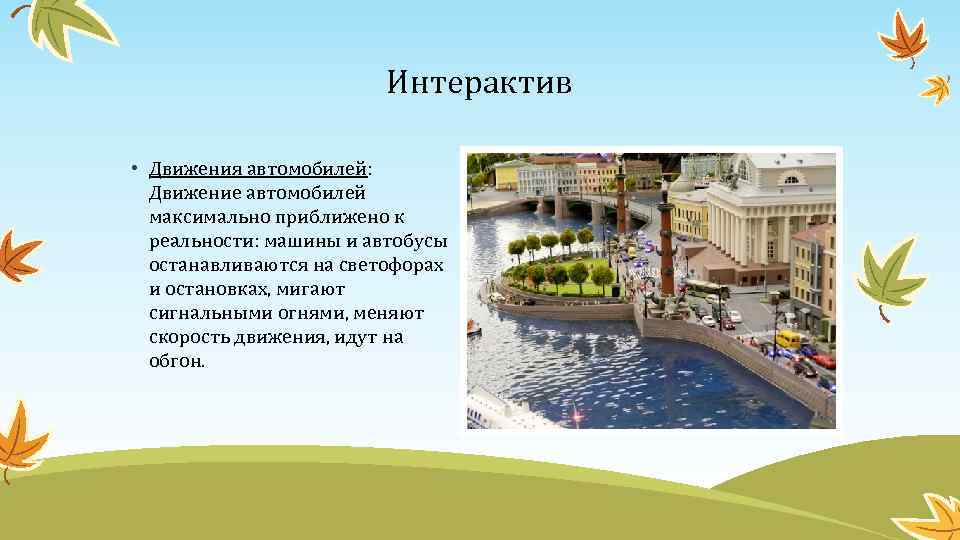 Интерактив

• Движения автомобилей: Движение автомобилей максимально приближено к реальности: машины и автобусы останавливаются на светофорах и остановках, мигают сигнальными огнями, меняют скорость движения, идут на обгон.